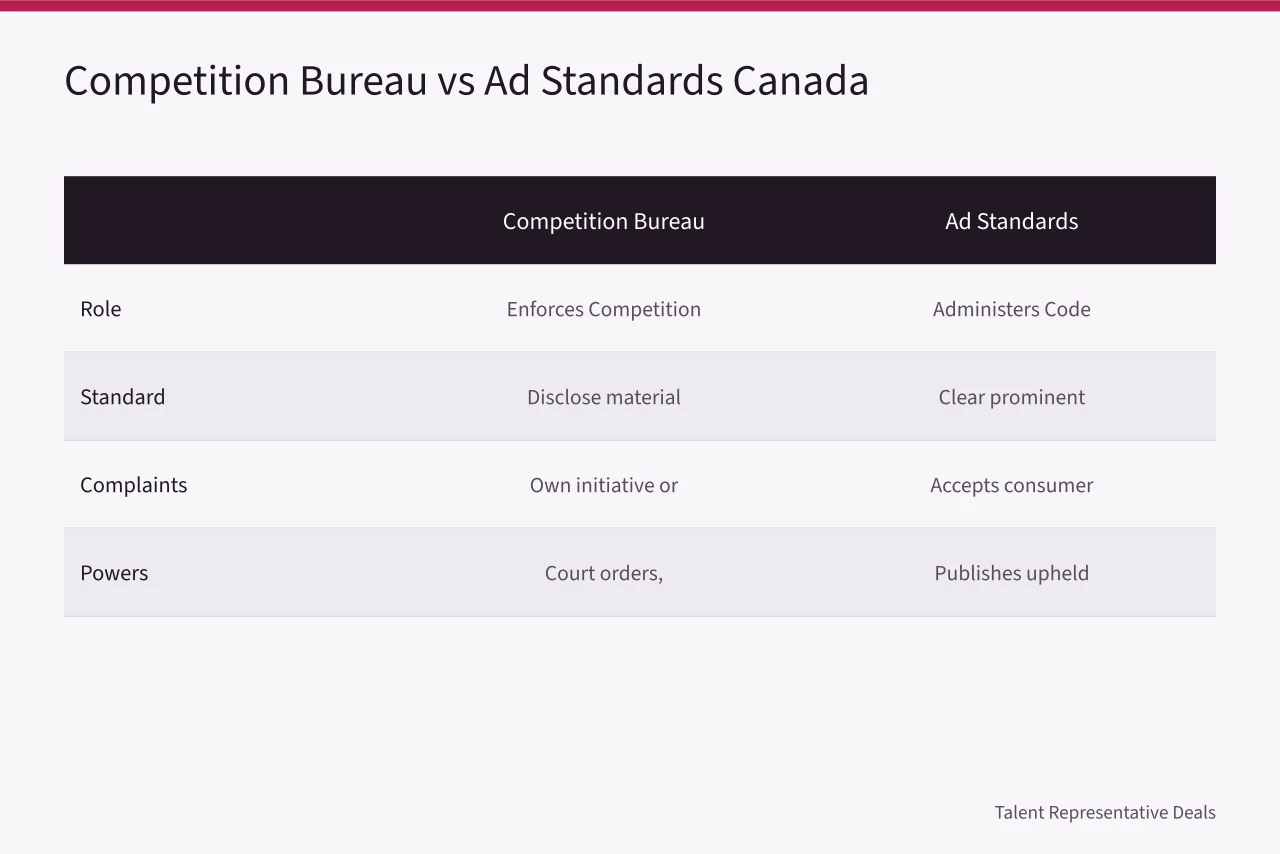 Competition Bureau vs Ad Standards Canada

| | Competition Bureau | Ad Standards |
|---|---|---|
| Role | Enforces Competition | Administers Code |
| Standard | Disclose material | Clear prominent |
| Complaints | Own initiative or | Accepts consumer |
| Powers | Court orders, | Publishes upheld |

Talent Representative Deals